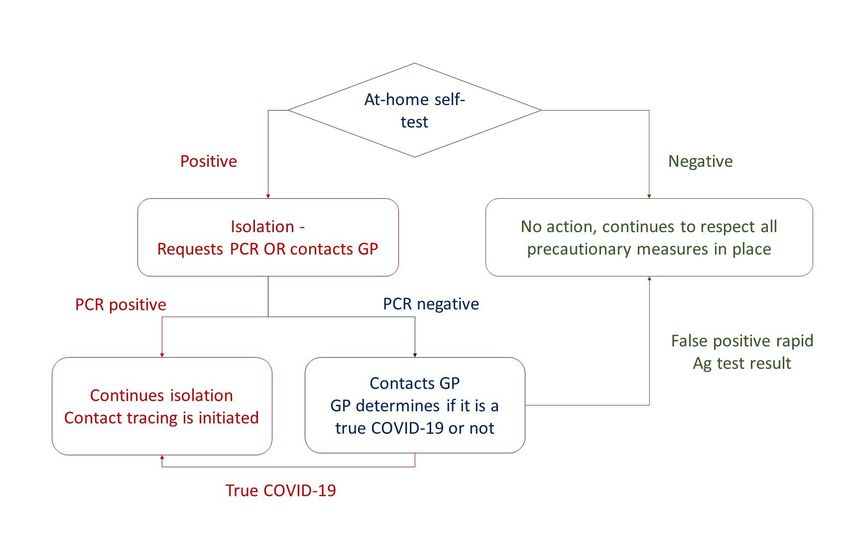 At-home self-test

Positive

Negative

Isolation - Requests PCR OR contacts GP

No action, continues to respect all precautionary measures in place

PCR positive

PCR negative

False positive rapid Ag test result

Continues isolation Contact tracing is initiated

Contacts GP GP determines if it is a true COVID-19 or not

True COVID-19